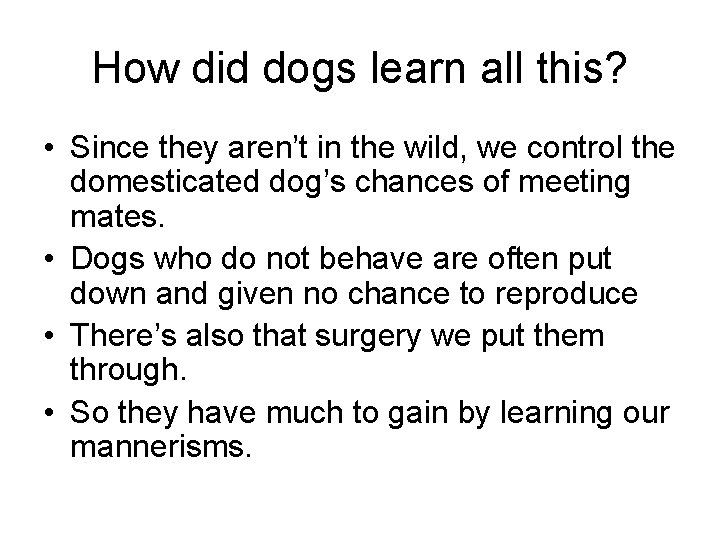 How did dogs learn all this?

• Since they aren’t in the wild, we control the domesticated dog’s chances of meeting mates.
• Dogs who do not behave are often put down and given no chance to reproduce
• There’s also that surgery we put them through.
• So they have much to gain by learning our mannerisms.